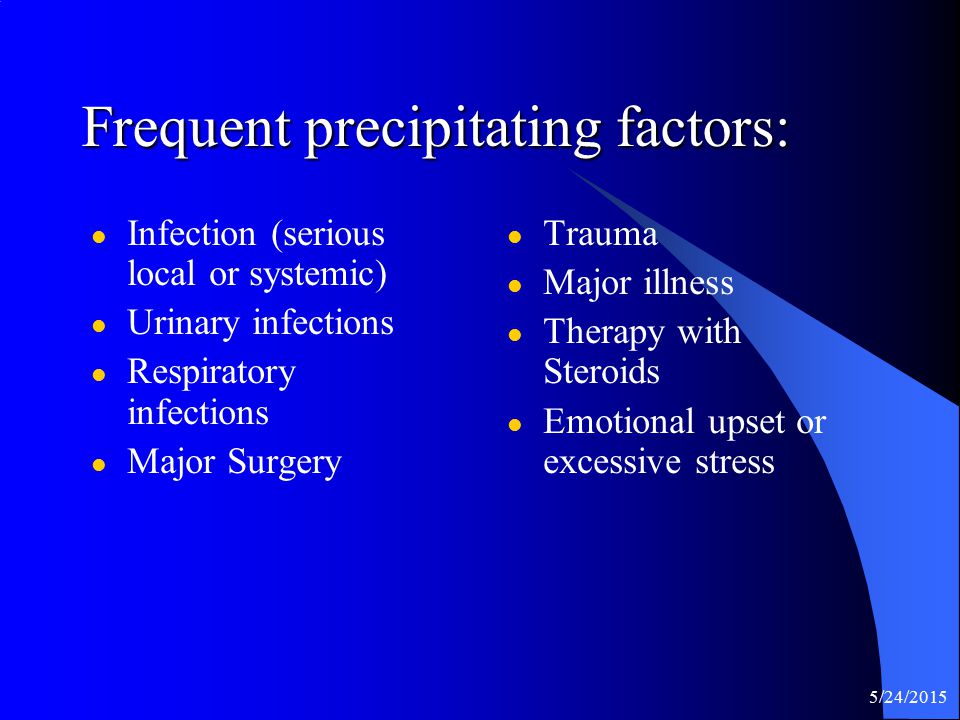 Frequent precipitating factors:

- Infection (serious local or systemic)
- Urinary infections
- Respiratory infections
- Major Surgery

- Trauma
- Major illness
- Therapy with Steroids
- Emotional upset or excessive stress

5/24/2015